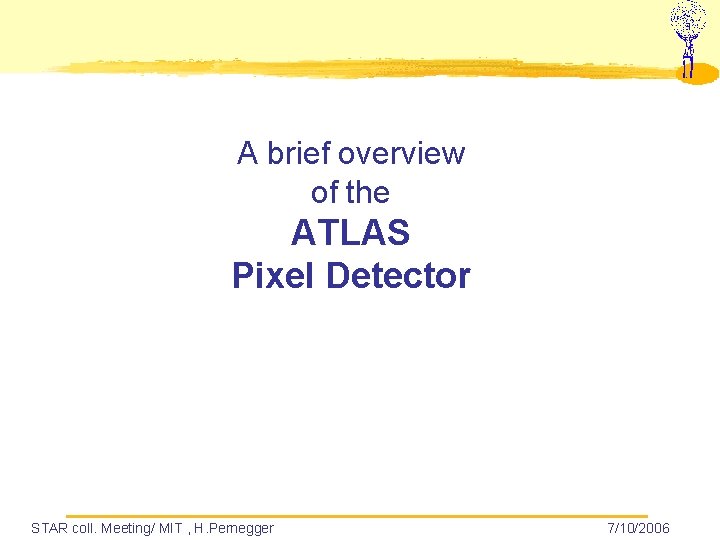 A brief overview of the
ATLAS
Pixel Detector

STAR coll. Meeting/ MIT , H.Pernegger

7/10/2006